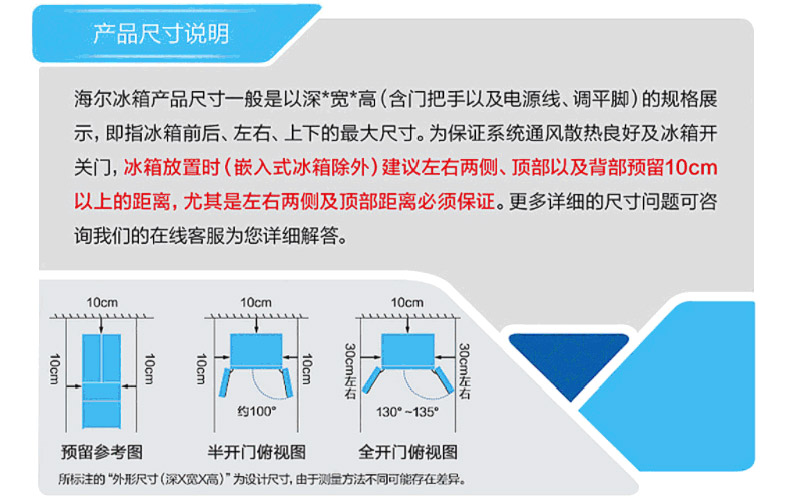 产品尺寸说明

海尔冰箱产品尺寸一般是以深*宽*高（含门把手以及电源线、调平脚）的规格展示，即指冰箱前后、左右、上下的最大尺寸。为保证系统通风散热良好及冰箱开关门，冰箱放置时（嵌入式冰箱除外）建议左右两侧、顶部以及背部预留10cm以上的距离，尤其是左右两侧及顶部距离必须保证。更多详细的尺寸问题可咨询我们的在线客服为您详细解答。

10cm
10cm
10cm
预留参考图

10cm
10cm
10cm
约100°
半开门俯视图

10cm
30cm左右
30cm左右
130°~135°
全开门俯视图

所标注的“外形尺寸（深X宽X高）”为设计尺寸，由于测量方法不同可能存在差异。